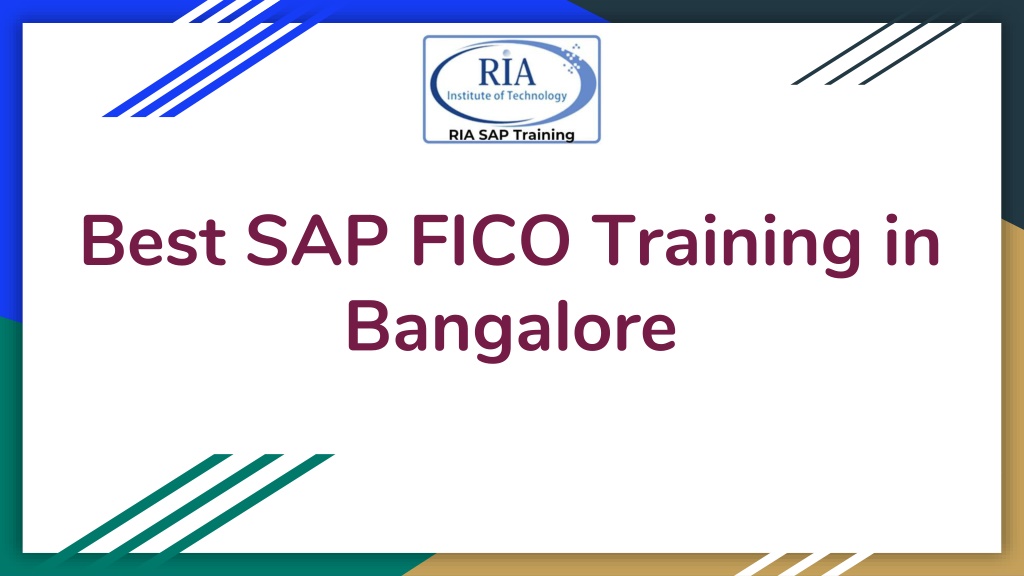 RIA
Institute of Technology
RIA SAP Training

Best SAP FICO Training in Bangalore